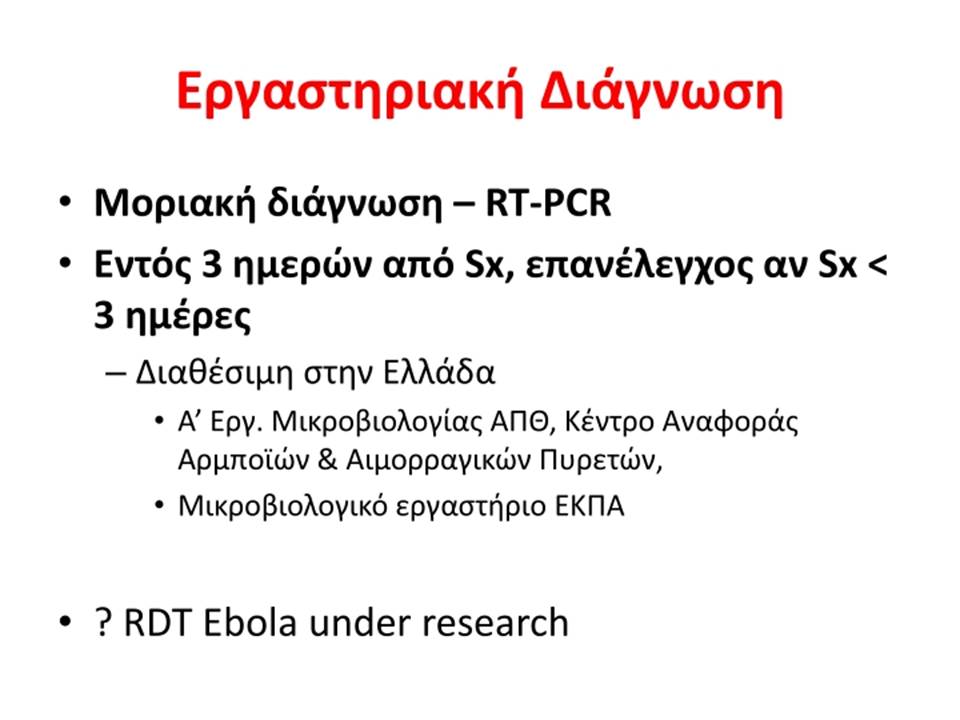 Εργαστηριακή Διάγνωση

• Μοριακή διάγνωση – RT-PCR
• Εντός 3 ημερών από Sx, επανέλεγχος αν Sx < 3 ημέρες
– Διαθέσιμη στην Ελλάδα
• Α’ Εργ. Μικροβιολογίας ΑΠΘ, Κέντρο Αναφοράς Αρμποϊών & Αιμορραγικών Πυρετών,
• Μικροβιολογικό εργαστήριο ΕΚΠΑ

• ? RDT Ebola under research